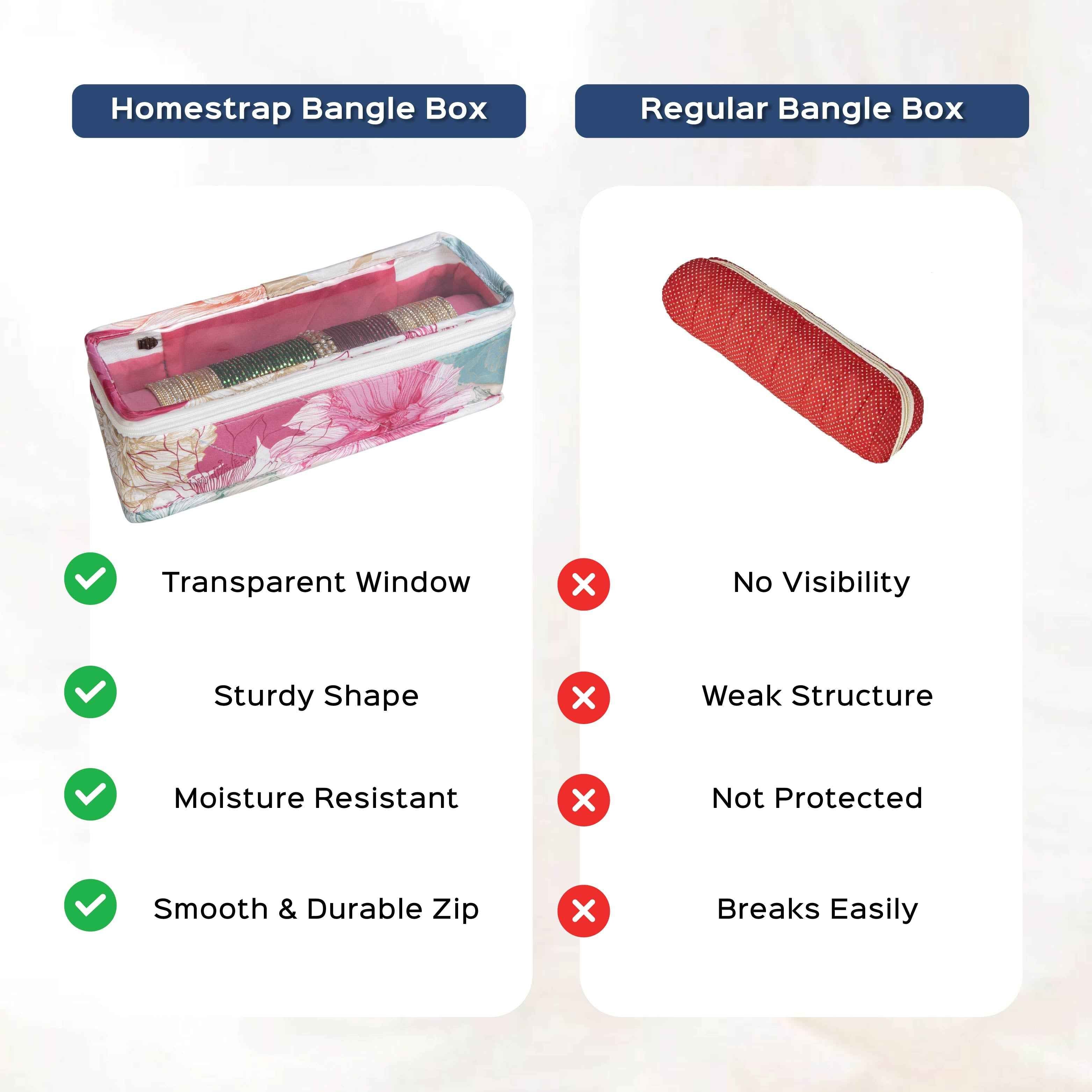 Homestrap Bangle Box

Transparent Window

Sturdy Shape

Moisture Resistant

Smooth & Durable Zip

Regular Bangle Box

No Visibility

Weak Structure

Not Protected

Breaks Easily